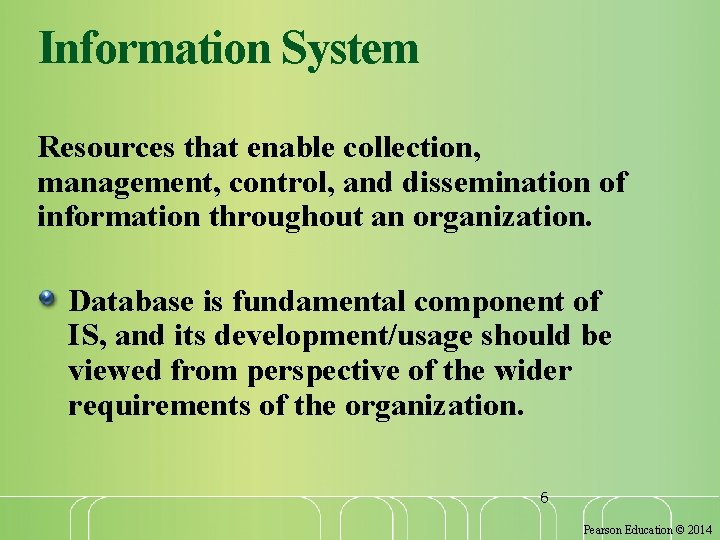 Information System

Resources that enable collection, management, control, and dissemination of information throughout an organization.

Database is fundamental component of IS, and its development/usage should be viewed from perspective of the wider requirements of the organization.

6

Pearson Education © 2014